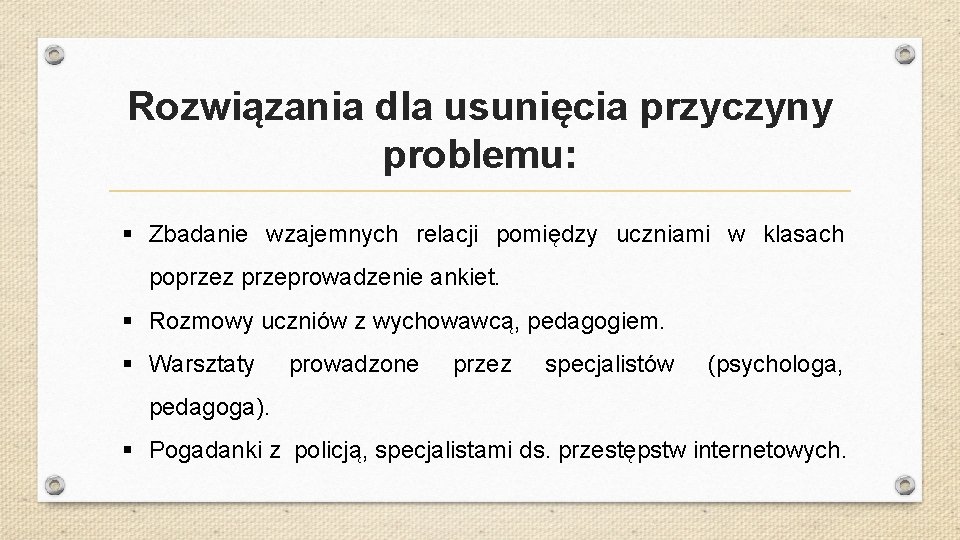 Rozwiązania dla usunięcia przyczyny problemu:

▪ Zbadanie wzajemnych relacji pomiędzy uczniami w klasach poprzez przeprowadzenie ankiet.
▪ Rozmowy uczniów z wychowawcą, pedagogiem.
▪ Warsztaty prowadzone przez specjalistów (psychologa, pedagoga).
▪ Pogadanki z policją, specjalistami ds. przestępstw internetowych.